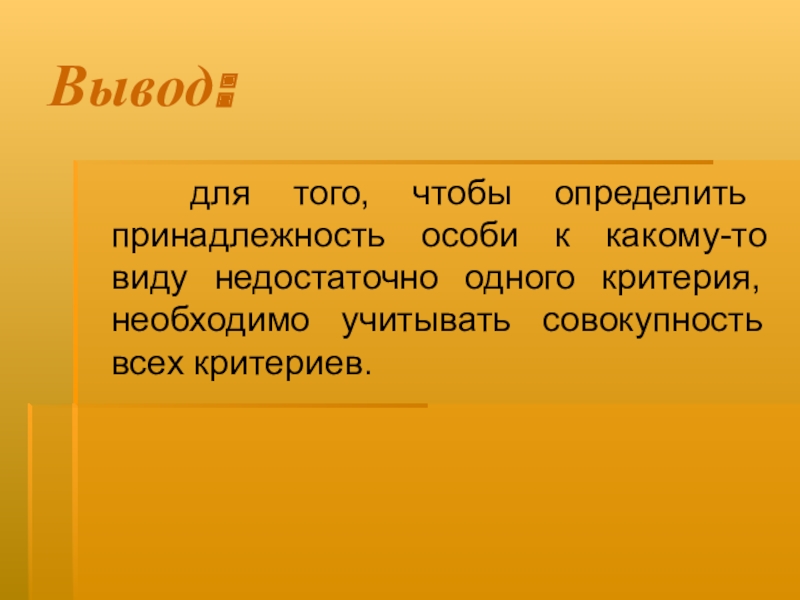 Вывод:

для того, чтобы определить принадлежность особи к какому-то виду недостаточно одного критерия, необходимо учитывать совокупность всех критериев.